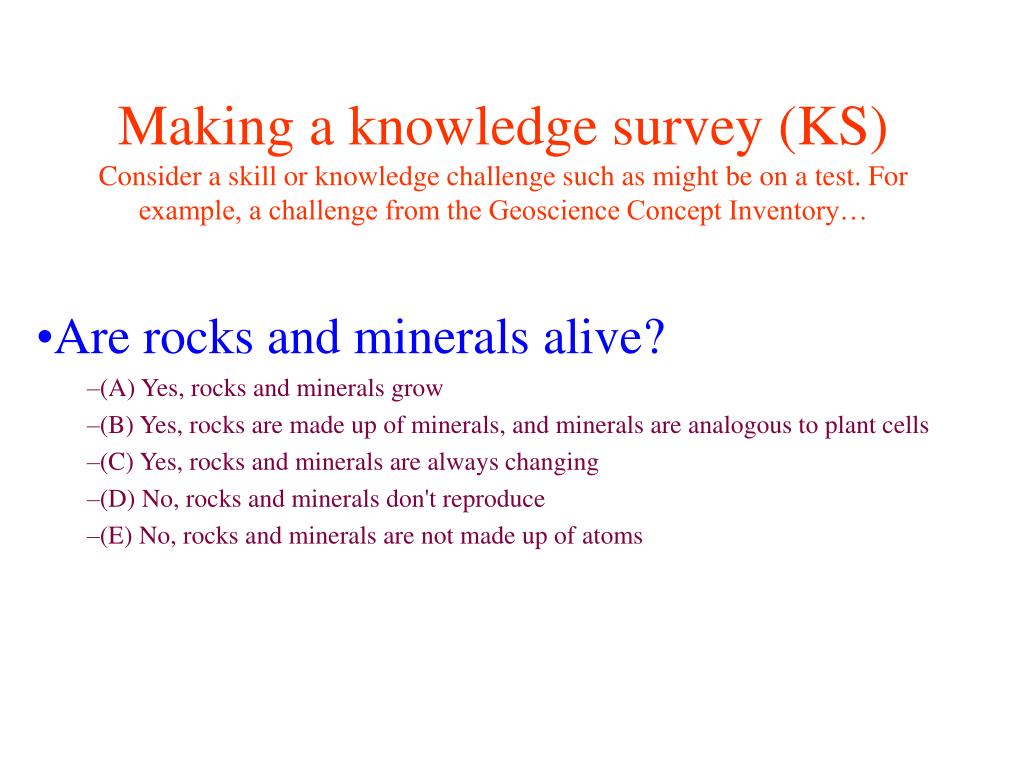 Making a knowledge survey (KS)
Consider a skill or knowledge challenge such as might be on a test. For example, a challenge from the Geoscience Concept Inventory…

•Are rocks and minerals alive?
–(A) Yes, rocks and minerals grow
–(B) Yes, rocks are made up of minerals, and minerals are analogous to plant cells
–(C) Yes, rocks and minerals are always changing
–(D) No, rocks and minerals don't reproduce
–(E) No, rocks and minerals are not made up of atoms